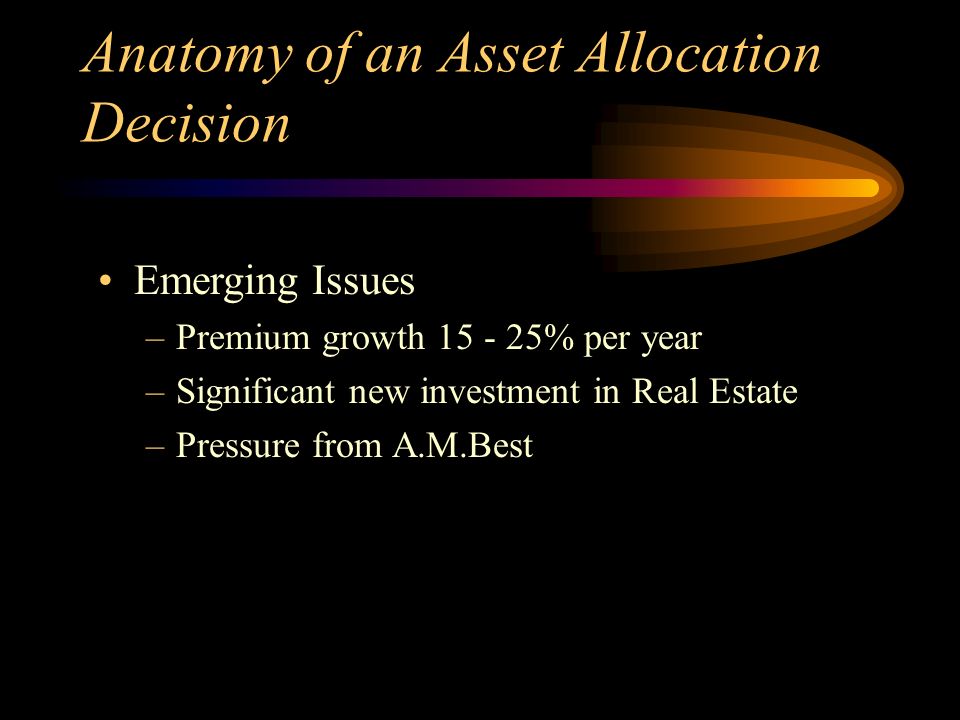 Anatomy of an Asset Allocation Decision

• Emerging Issues
– Premium growth 15 - 25% per year
– Significant new investment in Real Estate
– Pressure from A.M.Best